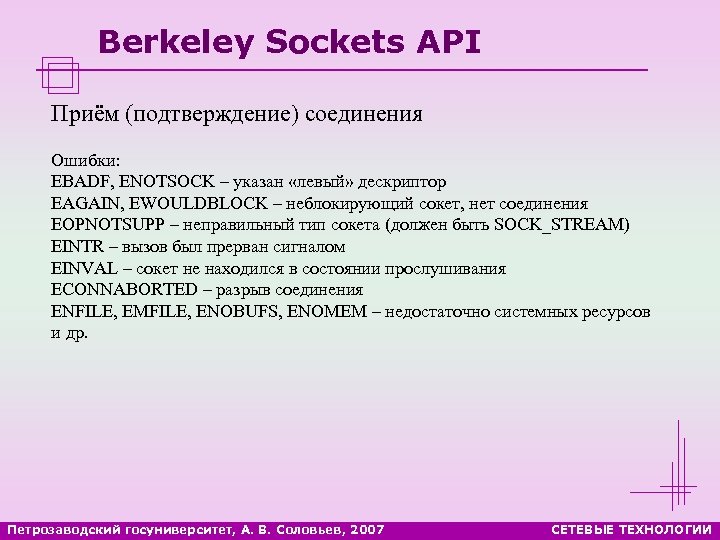 Berkeley Sockets API

Приём (подтверждение) соединения

Ошибки:
EBADF, ENOTSOCK – указан «левый» дескриптор
EAGAIN, EWOULDBLOCK – неблокирующий сокет, нет соединения
EOPNOTSUPP – неправильный тип сокета (должен быть SOCK_STREAM)
EINTR – вызов был прерван сигналом
EINVAL – сокет не находился в состоянии прослушивания
ECONNABORTED – разрыв соединения
ENFILE, EMFILE, ENOBUFS, ENOMEM – недостаточно системных ресурсов
и др.

Петрозаводский госуниверситет, А. В. Соловьев, 2007
СЕТЕВЫЕ ТЕХНОЛОГИИ